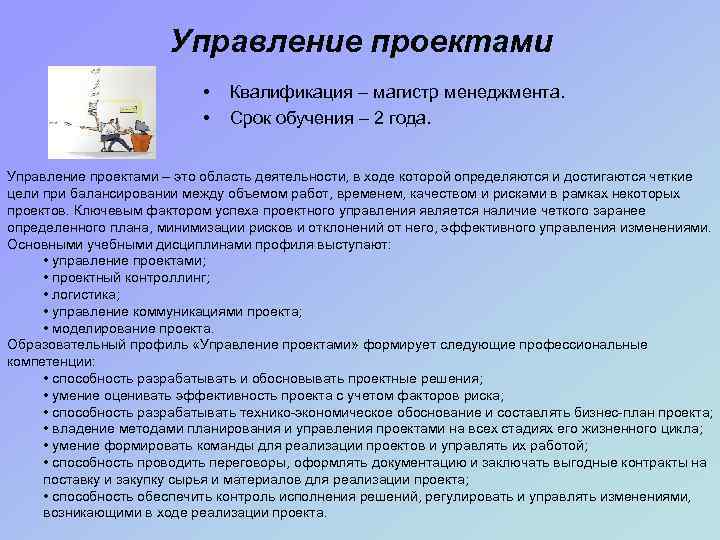 Управление проектами

• Квалификация – магистр менеджмента.
• Срок обучения – 2 года.

Управление проектами – это область деятельности, в ходе которой определяются и достигаются четкие цели при балансировании между объемом работ, временем, качеством и рисками в рамках некоторых проектов. Ключевым фактором успеха проектного управления является наличие четкого заранее определенного плана, минимизации рисков и отклонений от него, эффективного управления изменениями.
Основными учебными дисциплинами профиля выступают:
• управление проектами;
• проектный контроллинг;
• логистика;
• управление коммуникациями проекта;
• моделирование проекта.
Образовательный профиль «Управление проектами» формирует следующие профессиональные компетенции:
• способность разрабатывать и обосновывать проектные решения;
• умение оценивать эффективность проекта с учетом факторов риска;
• способность разрабатывать технико-экономическое обоснование и составлять бизнес-план проекта;
• владение методами планирования и управления проектами на всех стадиях его жизненного цикла;
• умение формировать команды для реализации проектов и управлять их работой;
• способность проводить переговоры, оформлять документацию и заключать выгодные контракты на поставку и закупку сырья и материалов для реализации проекта;
• способность обеспечить контроль исполнения решений, регулировать и управлять изменениями, возникающими в ходе реализации проекта.